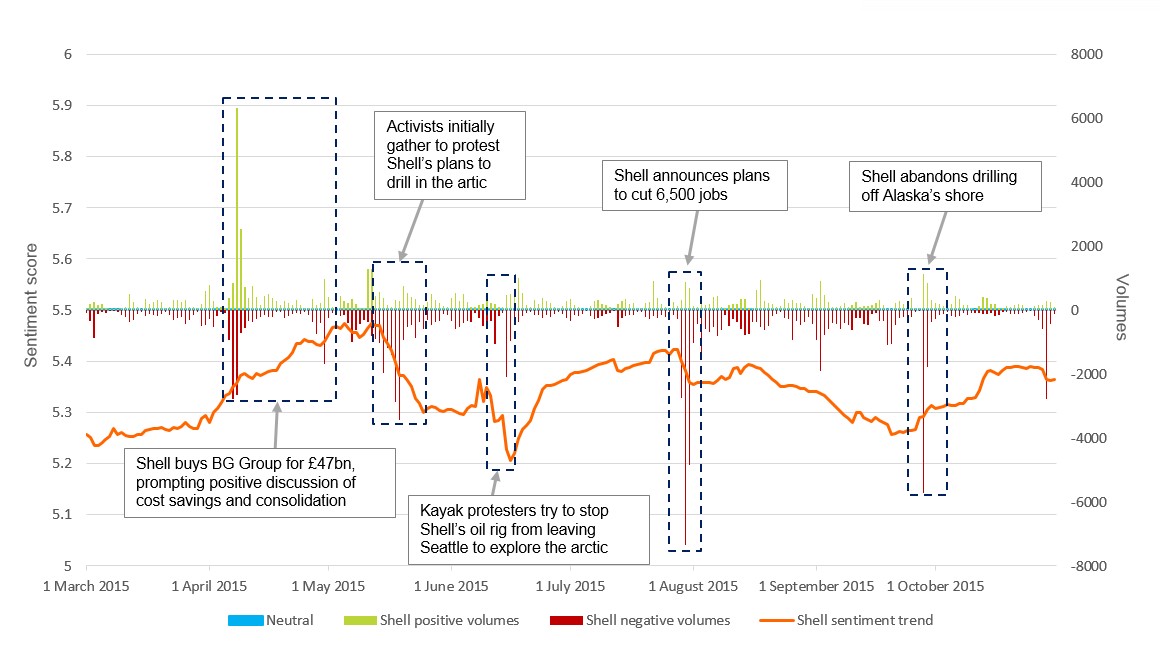 Sentiment score

6
5.9
5.8
5.7
5.6
5.5
5.4
5.3
5.2
5.1
5

Volumes

8000
6000
4000
2000
0
-2000
-4000
-6000
-8000

Activists initially gather to protest Shell's plans to drill in the artic

Shell announces plans to cut 6,500 jobs

Shell abandons drilling off Alaska's shore

Shell buys BG Group for £47bn, prompting positive discussion of cost savings and consolidation

Kayak protesters try to stop Shell's oil rig from leaving Seattle to explore the arctic

1 March 2015
1 April 2015
1 May 2015
1 June 2015
1 July 2015
1 August 2015
1 September 2015
1 October 2015

Neutral
Shell positive volumes
Shell negative volumes
Shell sentiment trend